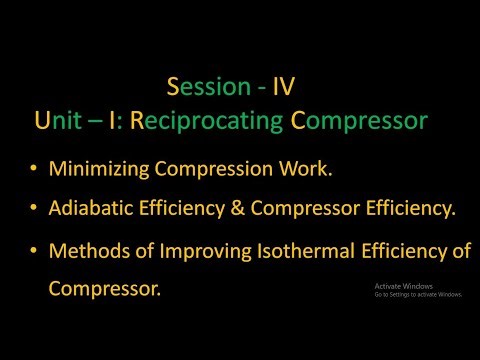 Session - IV
Unit – I: Reciprocating Compressor

• Minimizing Compression Work.

• Adiabatic Efficiency & Compressor Efficiency.

• Methods of Improving Isothermal Efficiency of Compressor.

Activate Windows
Go to Settings to activate Windows.